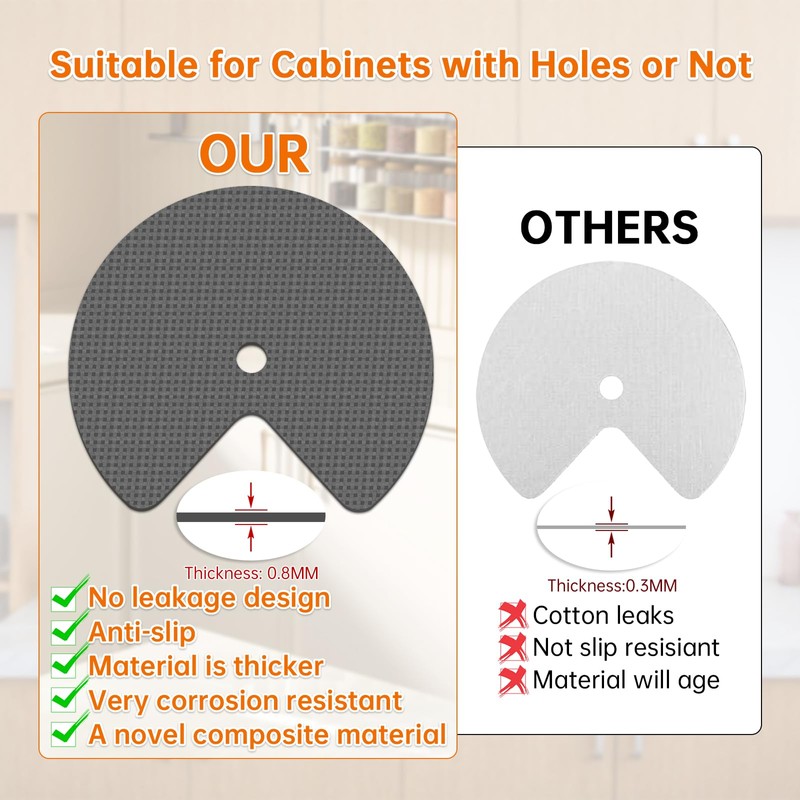 Suitable for Cabinets with Holes or Not

OUR

Thickness: 0.8MM

No leakage design
Anti-slip
Material is thicker
Very corrosion resistant
A novel composite material

OTHERS

Thickness:0.3MM

Cotton leaks
Not slip resisiant
Material will age